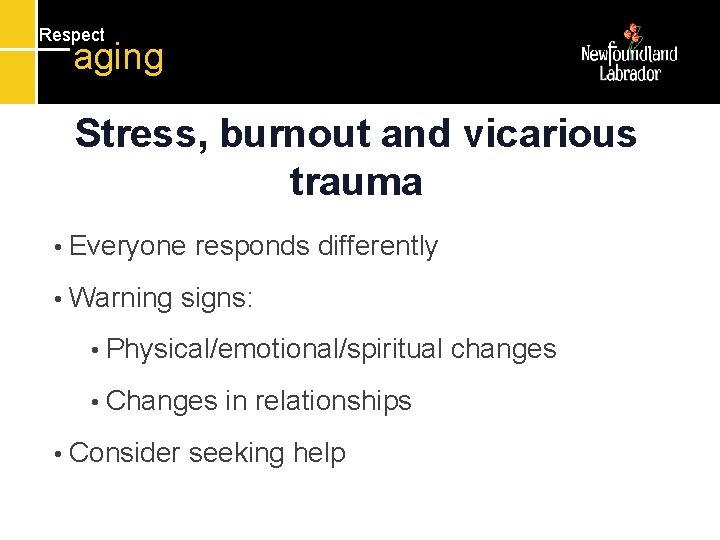 Respect
aging

Newfoundland
Labrador

Stress, burnout and vicarious trauma

• Everyone responds differently

• Warning signs:

• Physical/emotional/spiritual changes

• Changes in relationships

• Consider seeking help